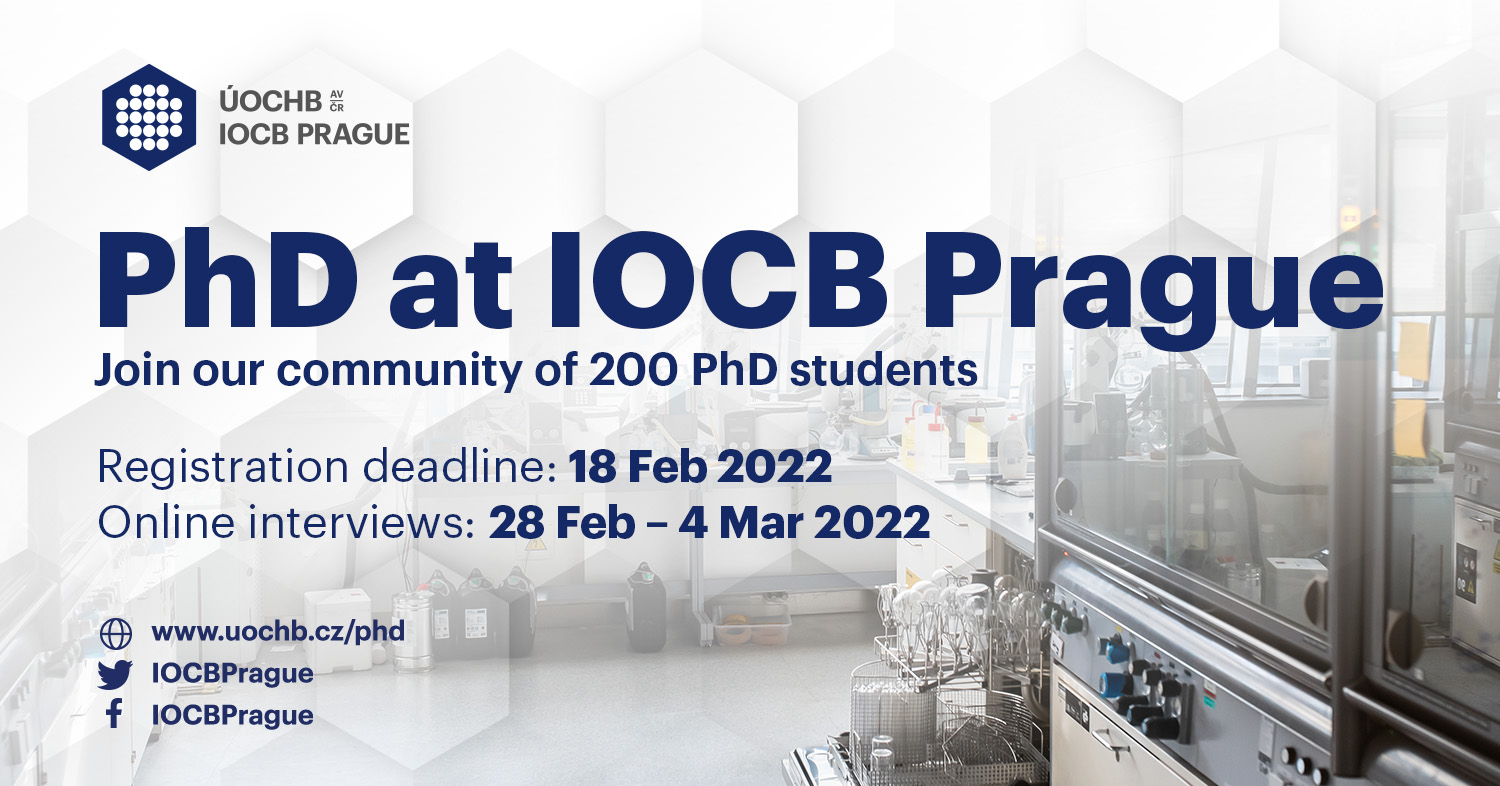 ÚOCHB AV ČR
IOCB PRAGUE

PhD at IOCB Prague

Join our community of 200 PhD students

Registration deadline: 18 Feb 2022
Online interviews: 28 Feb – 4 Mar 2022

www.uochb.cz/phd
IOCBPrague
IOCBPrague